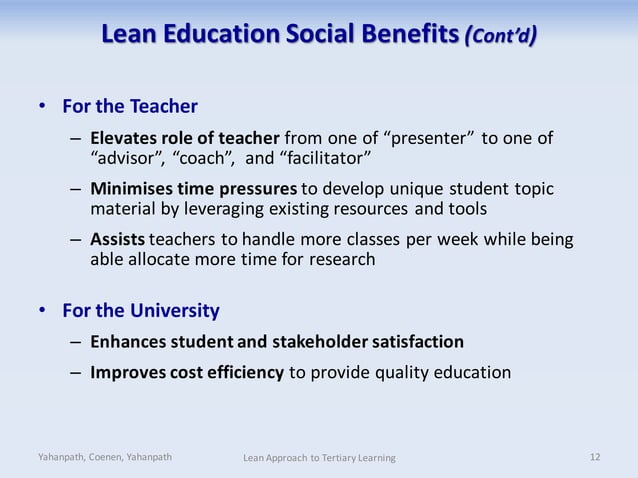 Lean Education Social Benefits (Cont'd)

• For the Teacher

– Elevates role of teacher from one of "presenter" to one of "advisor", "coach", and "facilitator"

– Minimises time pressures to develop unique student topic material by leveraging existing resources and tools

– Assists teachers to handle more classes per week while being able allocate more time for research

• For the University

– Enhances student and stakeholder satisfaction

– Improves cost efficiency to provide quality education

Yahanpath, Coenen, Yahanpath

Lean Approach to Tertiary Learning

12